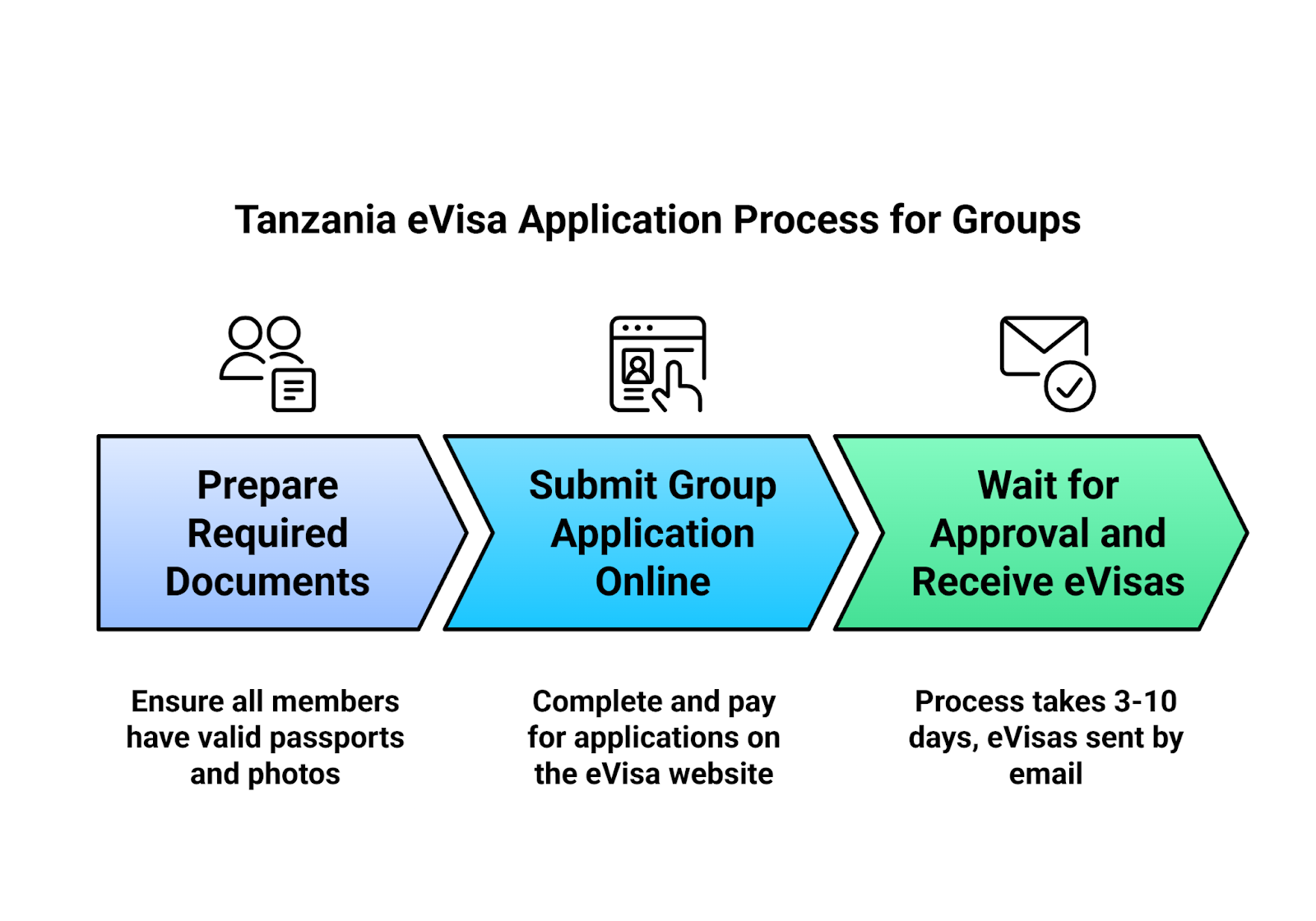 Tanzania eVisa Application Process for Groups

Prepare Required Documents

Submit Group Application Online

Wait for Approval and Receive eVisas

Ensure all members have valid passports and photos

Complete and pay for applications on the eVisa website

Process takes 3-10 days, eVisas sent by email